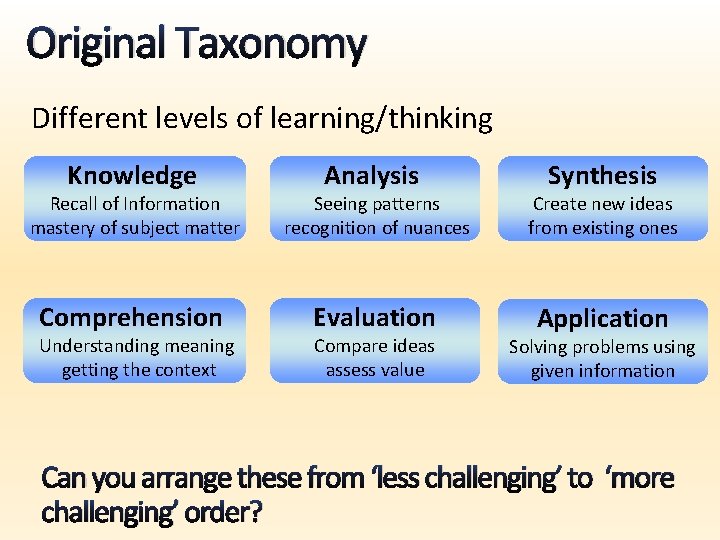 Original Taxonomy

Different levels of learning/thinking

Knowledge
Recall of Information
mastery of subject matter

Analysis
Seeing patterns
recognition of nuances

Synthesis
Create new ideas
from existing ones

Comprehension
Understanding meaning
getting the context

Evaluation
Compare ideas
assess value

Application
Solving problems using
given information

Can you arrange these from 'less challenging' to 'more challenging' order?